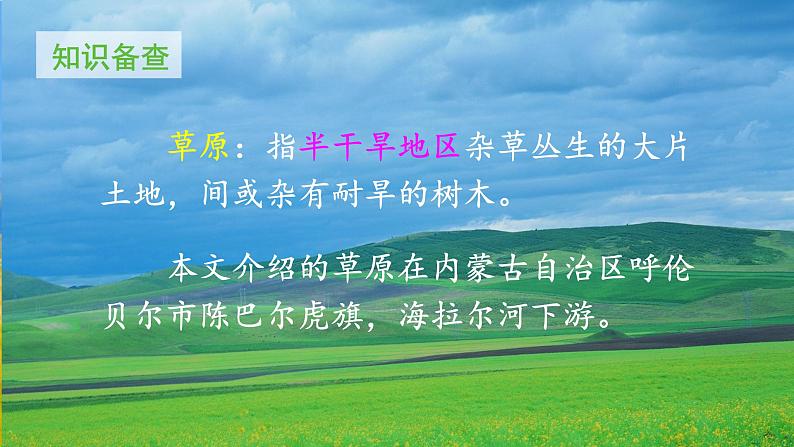 知识备查

草原：指半干旱地区杂草丛生的大片土地，间或杂有耐旱的树木。

本文介绍的草原在内蒙古自治区呼伦贝尔市陈巴尔虎旗，海拉尔河下游。